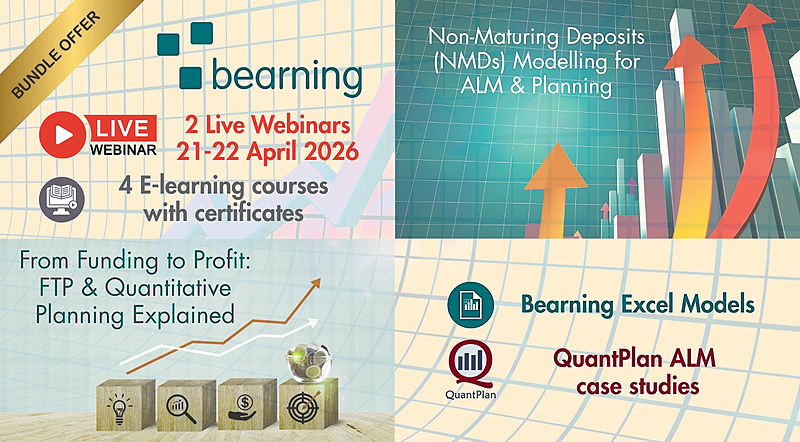 BUNDLE OFFER

bearning

LIVE WEBINAR

2 Live Webinars
21-22 April 2026

4 E-learning courses with certificates

Non-Maturing Deposits (NMDs) Modelling for ALM & Planning

From Funding to Profit: FTP & Quantitative Planning Explained

Bearning Excel Models

QuantPlan

QuantPlan ALM case studies